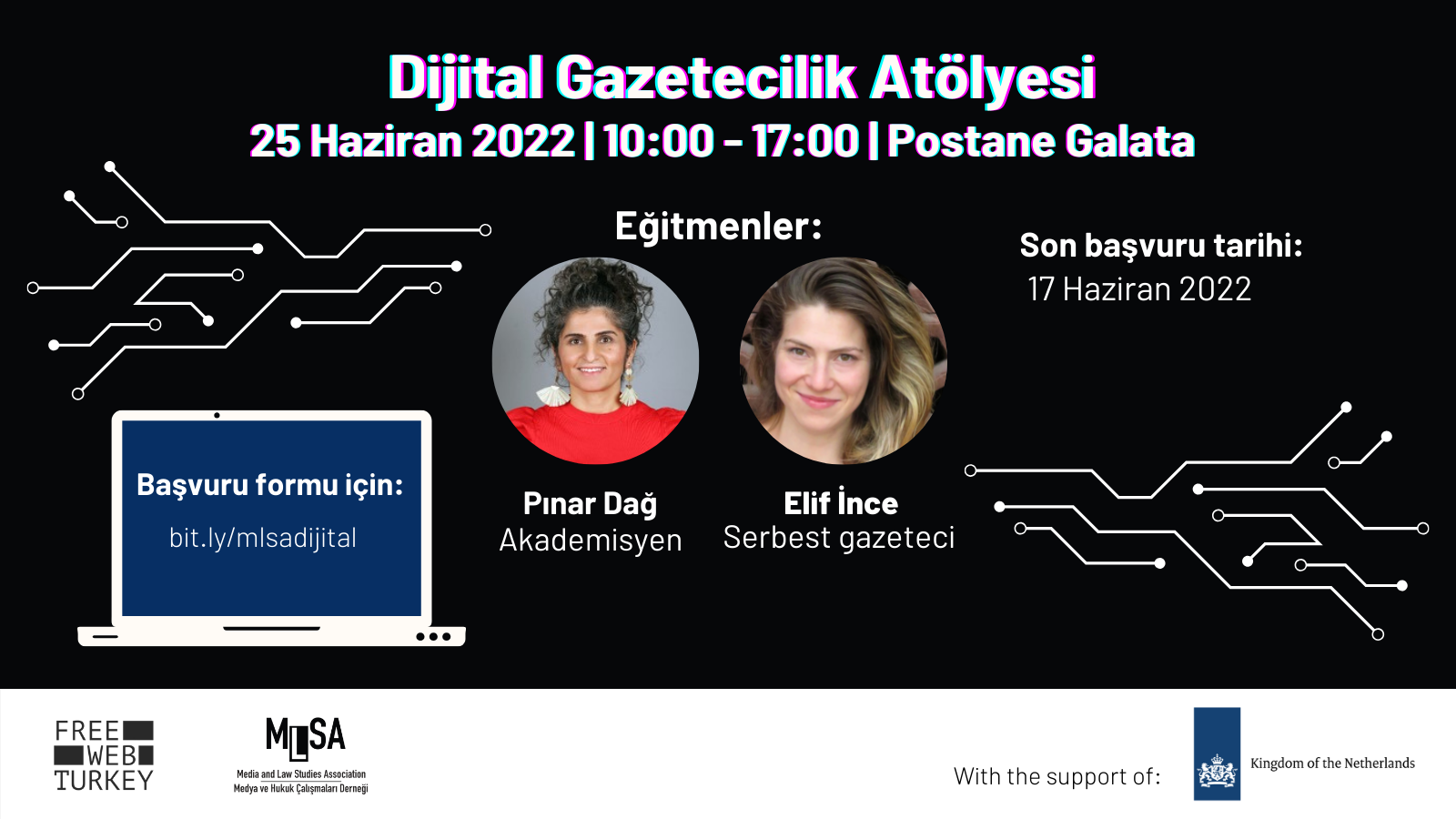 Dijital Gazetecilik Atölyesi
25 Haziran 2022 | 10:00 - 17:00 | Postane Galata

Eğitmenler:

Son başvuru tarihi:
17 Haziran 2022

Başvuru formu için:
bit.ly/mlsadijital

Pınar Dağ
Akademisyen

Elif İnce
Serbest gazeteci

FREE WEB TURKEY

MLSA
Media and Law Studies Association
Medya ve Hukuk Çalışmaları Derneği

With the support of:

Kingdom of the Netherlands